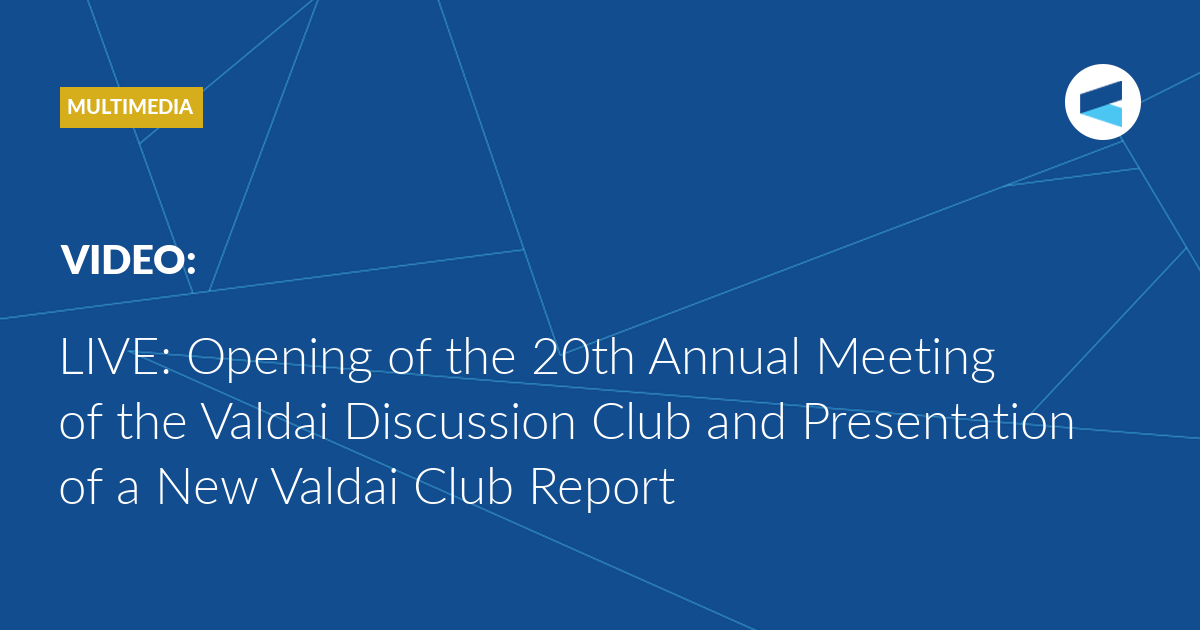 MULTIMEDIA

VIDEO:

LIVE: Opening of the 20th Annual Meeting of the Valdai Discussion Club and Presentation of a New Valdai Club Report